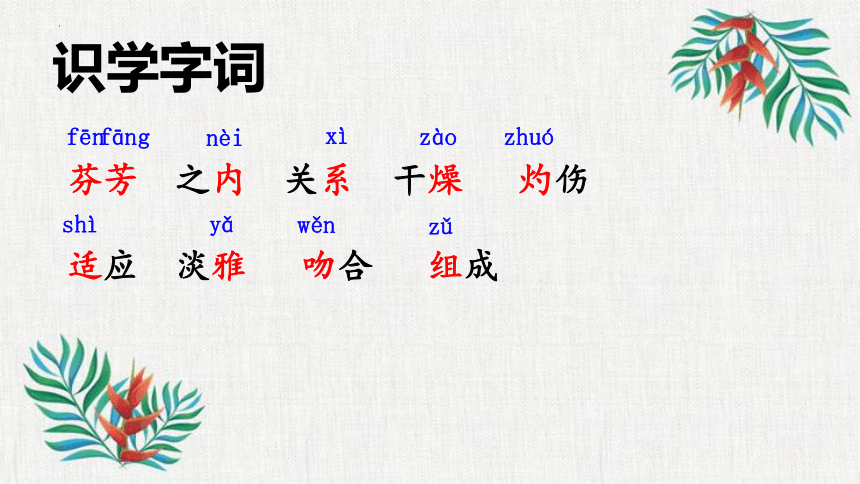 识学字词

fēnfāng nèi xì zào zhuó
芬芳 之内 关系 干燥 灼伤

shì yǎ wěn zǔ
适应 淡雅 吻合 组成